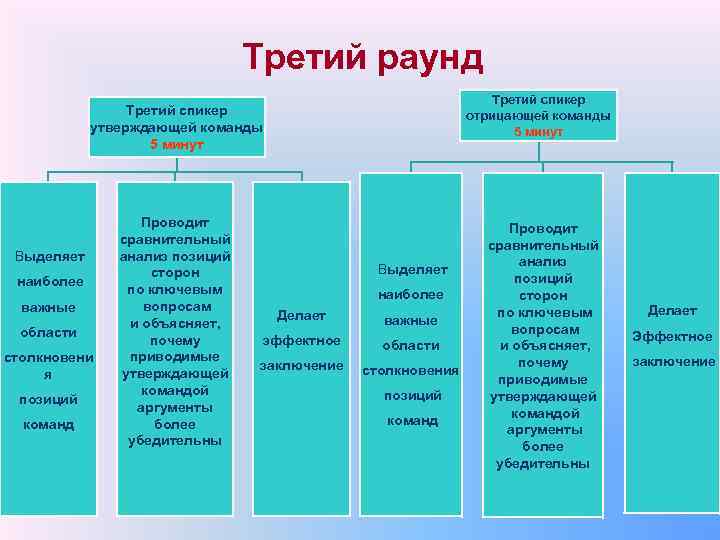 Третий раунд

Третий спикер утверждающей команды 5 минут

Выделяет наиболее важные области столкновения позиций команд

Проводит сравнительный анализ позиций сторон по ключевым вопросам и объясняет, почему приводимые утверждающей командой аргументы более убедительны

Делает эффектное заключение

Третий спикер отрицающей команды 5 минут

Выделяет наиболее важные области столкновения позиций команд

Проводит сравнительный анализ позиций сторон по ключевым вопросам и объясняет, почему приводимые утверждающей командой аргументы более убедительны

Делает Эффектное заключение